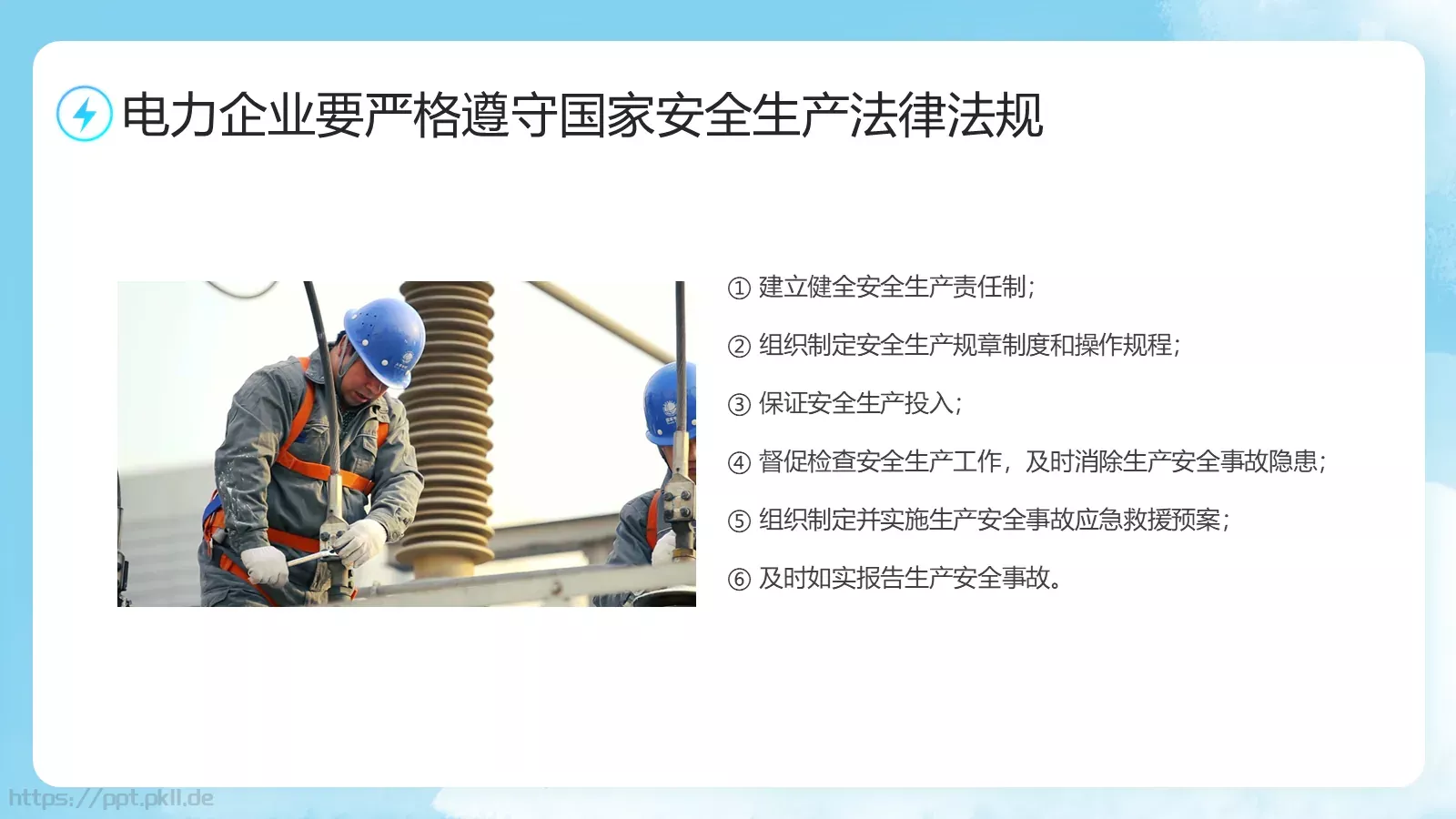 电力企业要严格遵守国家安全生产法律法规

① 建立健全安全生产责任制；

② 组织制定安全生产规章制度和操作规程；

③ 保证安全生产投入；

④ 督促检查安全生产工作，及时消除生产安全事故隐患；

⑤ 组织制定并实施生产安全事故应急救援预案；

⑥ 及时如实报告生产安全事故。

https://ppt.pkll.de